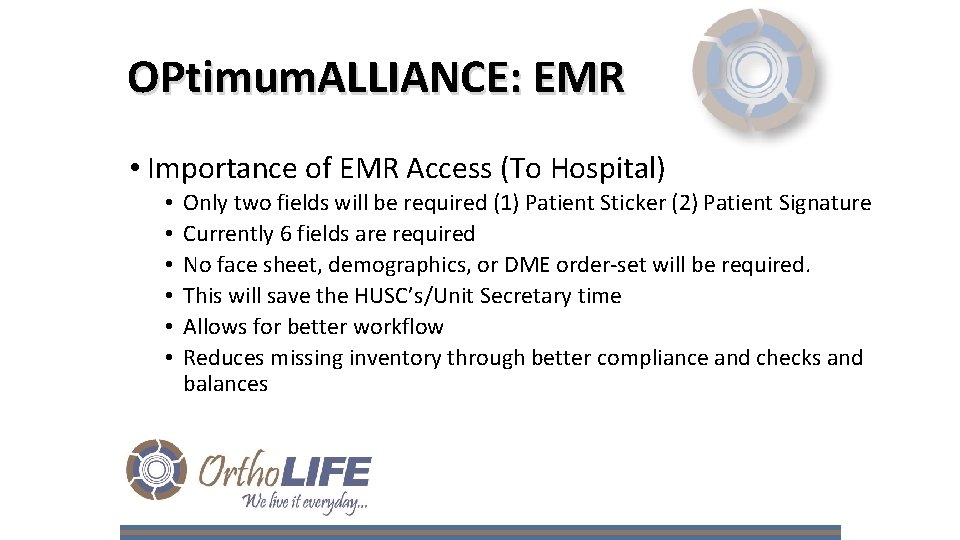 OPtimumALLIANCE: EMR

• Importance of EMR Access (To Hospital)
  • Only two fields will be required (1) Patient Sticker (2) Patient Signature
  • Currently 6 fields are required
  • No face sheet, demographics, or DME order-set will be required.
  • This will save the HUSC's/Unit Secretary time
  • Allows for better workflow
  • Reduces missing inventory through better compliance and checks and balances

OrthoLIFE
We live it everyday...